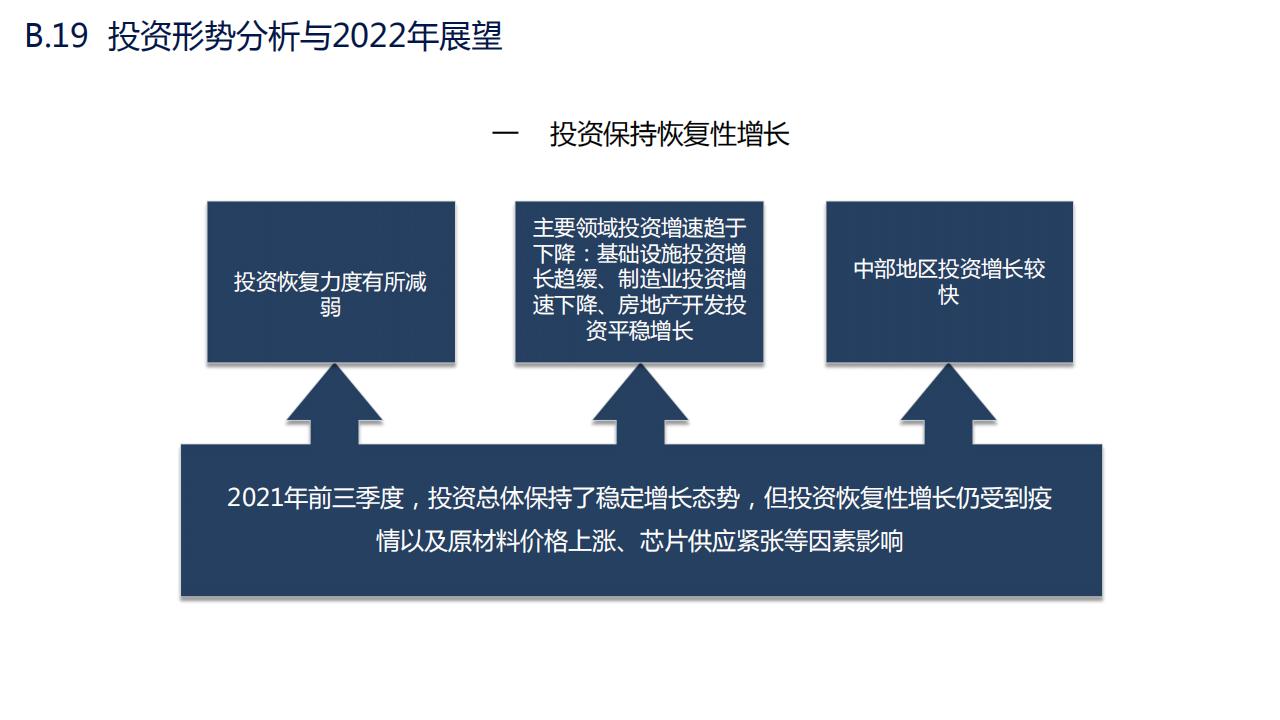 B.19 投资形势分析与2022年展望

一 投资保持恢复性增长

投资恢复力度有所减弱

主要领域投资增速趋于下降：基础设施投资增长趋缓、制造业投资增速下降、房地产开发投资平稳增长

中部地区投资增长较快

2021年前三季度，投资总体保持了稳定增长态势，但投资恢复性增长仍受到疫情以及原材料价格上涨、芯片供应紧张等因素影响